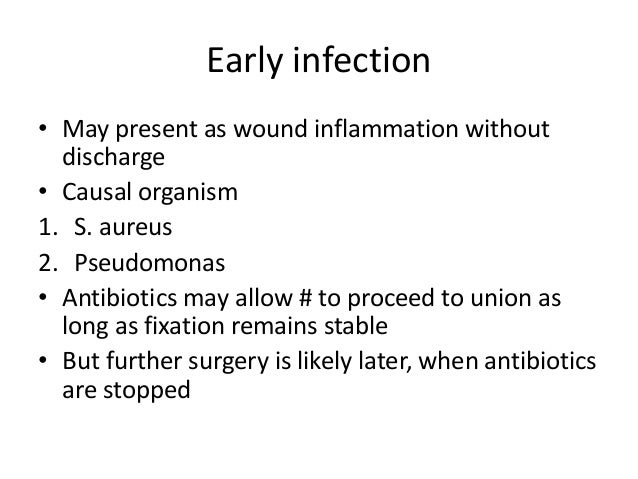 Early infection

• May present as wound inflammation without discharge
• Causal organism
1. S. aureus
2. Pseudomonas
• Antibiotics may allow # to proceed to union as long as fixation remains stable
• But further surgery is likely later, when antibiotics are stopped